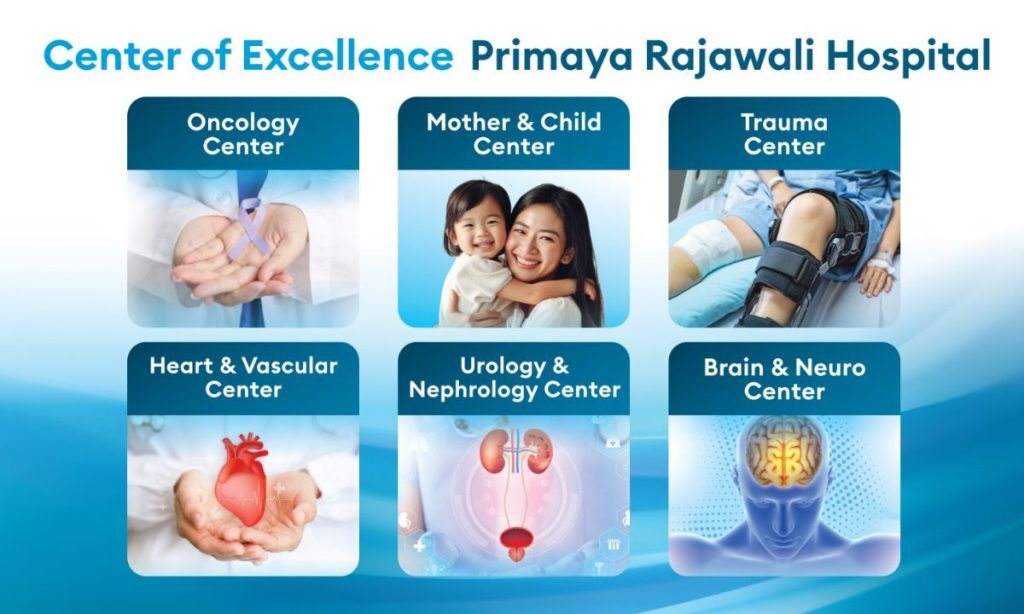 Center of Excellence Primaya Rajawali Hospital

Oncology Center

Mother & Child Center

Trauma Center

Heart & Vascular Center

Urology & Nephrology Center

Brain & Neuro Center